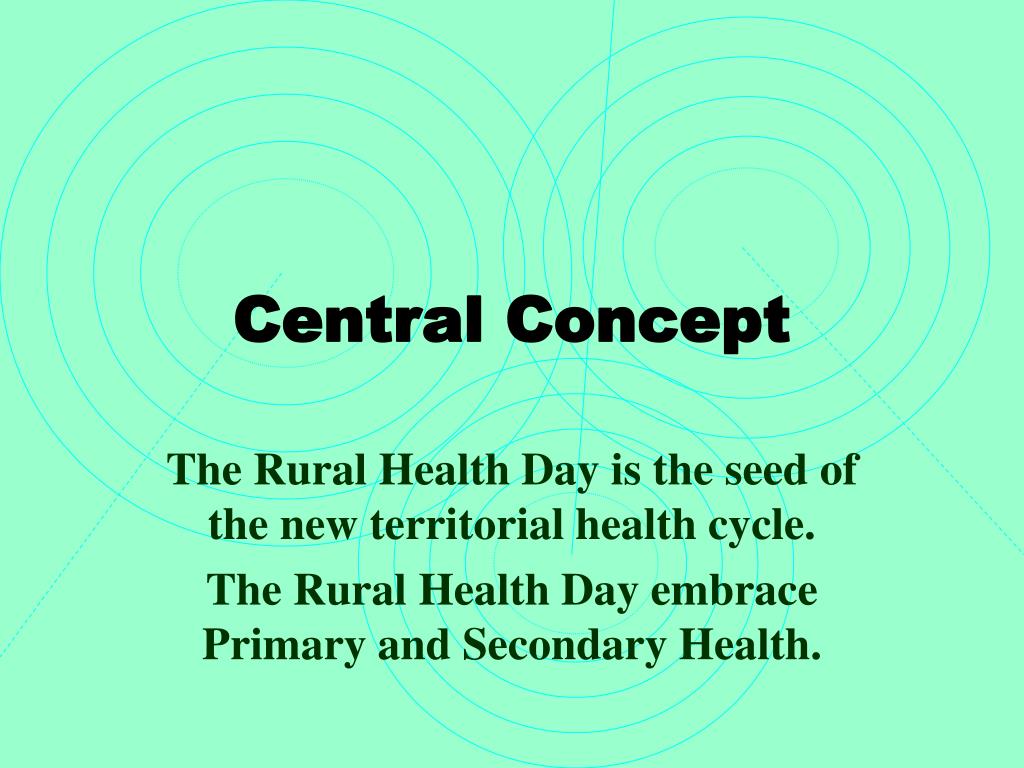 Central Concept

The Rural Health Day is the seed of the new territorial health cycle.

The Rural Health Day embrace Primary and Secondary Health.